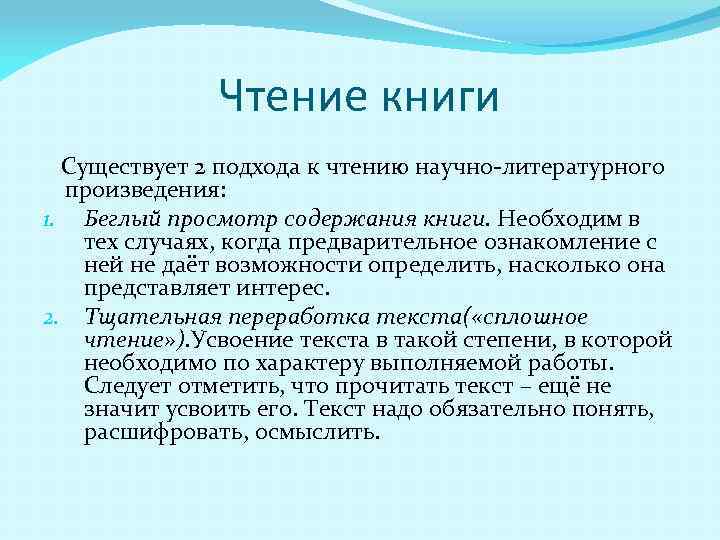 Чтение книги

Существует 2 подхода к чтению научно-литературного произведения:

1. Беглый просмотр содержания книги. Необходим в тех случаях, когда предварительное ознакомление с ней не даёт возможности определить, насколько она представляет интерес.
2. Тщательная переработка текста(«сплошное чтение»).Усвоение текста в такой степени, в которой необходимо по характеру выполняемой работы. Следует отметить, что прочитать текст – ещё не значит усвоить его. Текст надо обязательно понять, расшифровать, осмыслить.